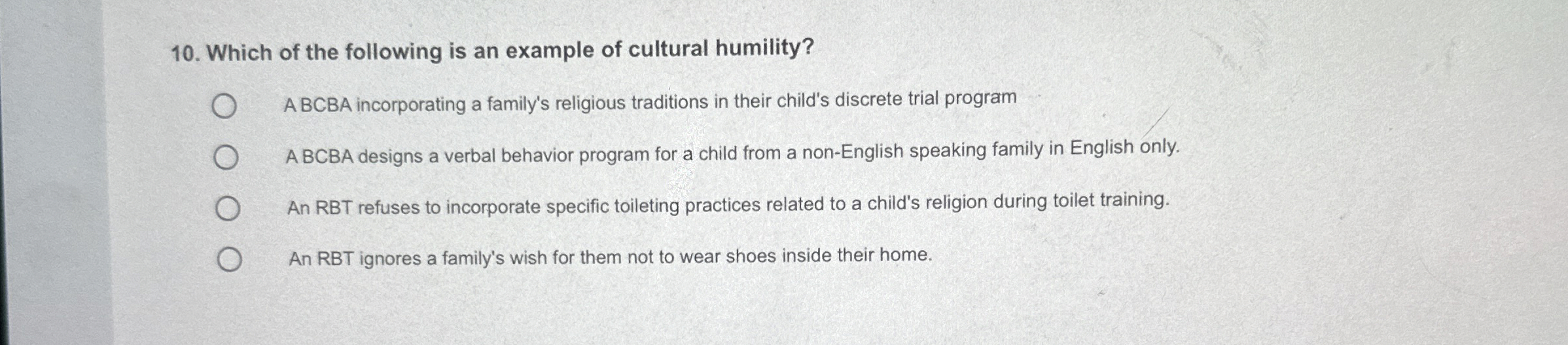 10. Which of the following is an example of cultural humility?

A BCBA incorporating a family's religious traditions in their child's discrete trial program

A BCBA designs a verbal behavior program for a child from a non-English speaking family in English only.

An RBT refuses to incorporate specific toileting practices related to a child's religion during toilet training.

An RBT ignores a family's wish for them not to wear shoes inside their home.